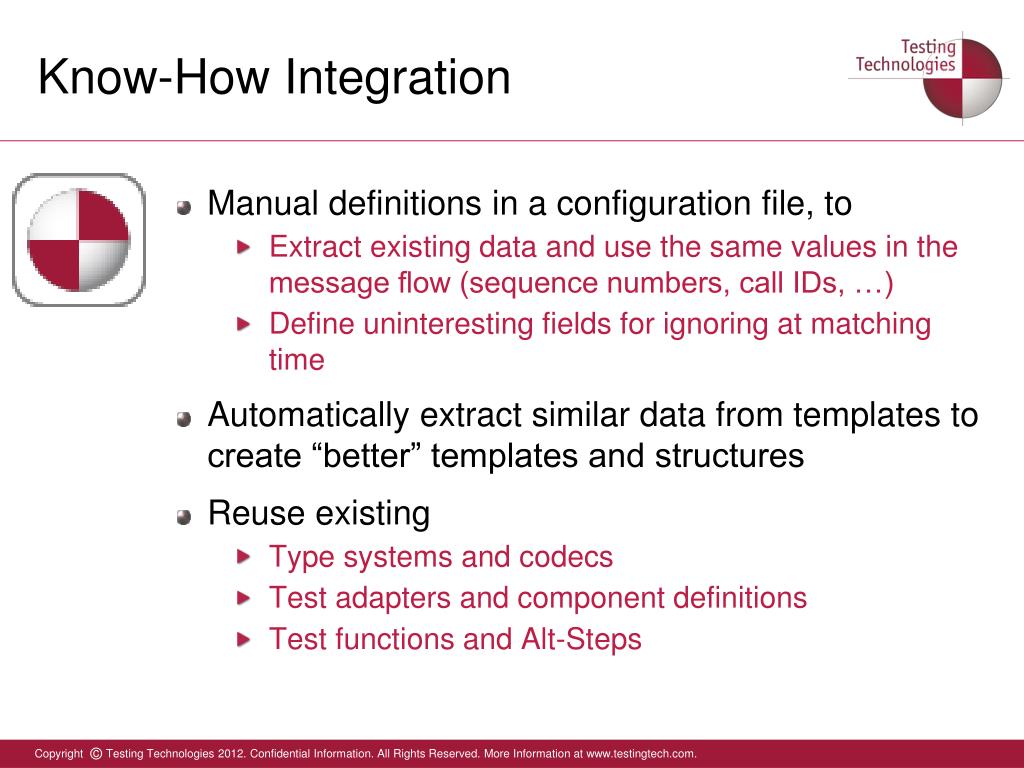 Know-How Integration

Testing Technologies

Manual definitions in a configuration file, to

Extract existing data and use the same values in the message flow (sequence numbers, call IDs, …)

Define uninteresting fields for ignoring at matching time

Automatically extract similar data from templates to create “better” templates and structures

Reuse existing

Type systems and codecs

Test adapters and component definitions

Test functions and Alt-Steps

Copyright © Testing Technologies 2012. Confidential Information. All Rights Reserved. More Information at www.testingtech.com.